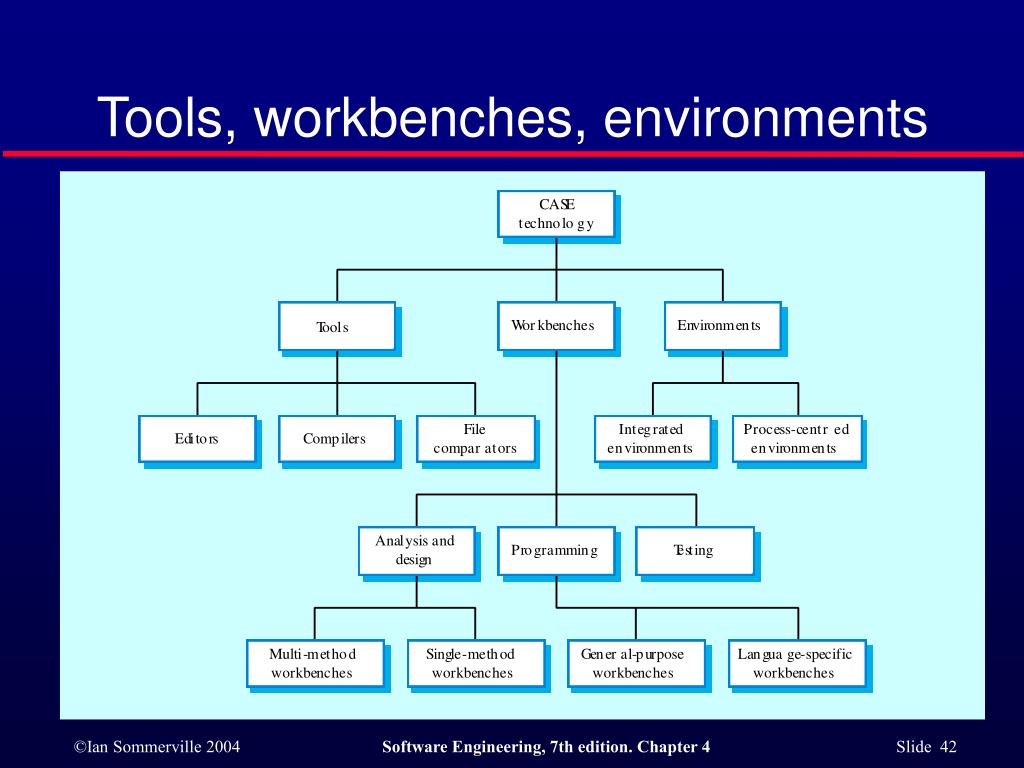 Tools, workbenches, environments

CASE technology

Tools

Workbenches

Environments

Editors

Compilers

File comparators

Integrated environments

Process-centred environments

Analysis and design

Programming

Testing

Multi-method workbenches

Single-method workbenches

General-purpose workbenches

Language-specific workbenches

©Ian Sommerville 2004

Software Engineering, 7th edition. Chapter 4

Slide 42